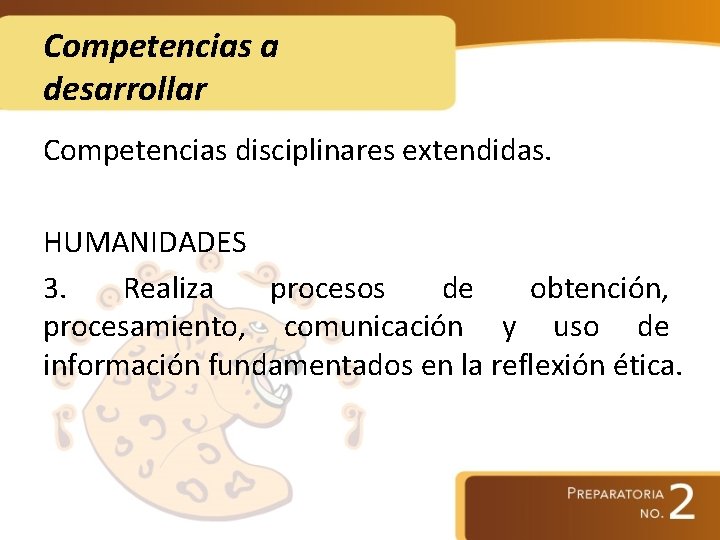 Competencias a desarrollar

Competencias disciplinares extendidas.

HUMANIDADES

3. Realiza procesos de obtención, procesamiento, comunicación y uso de información fundamentados en la reflexión ética.

PREPARATORIA NO. 2